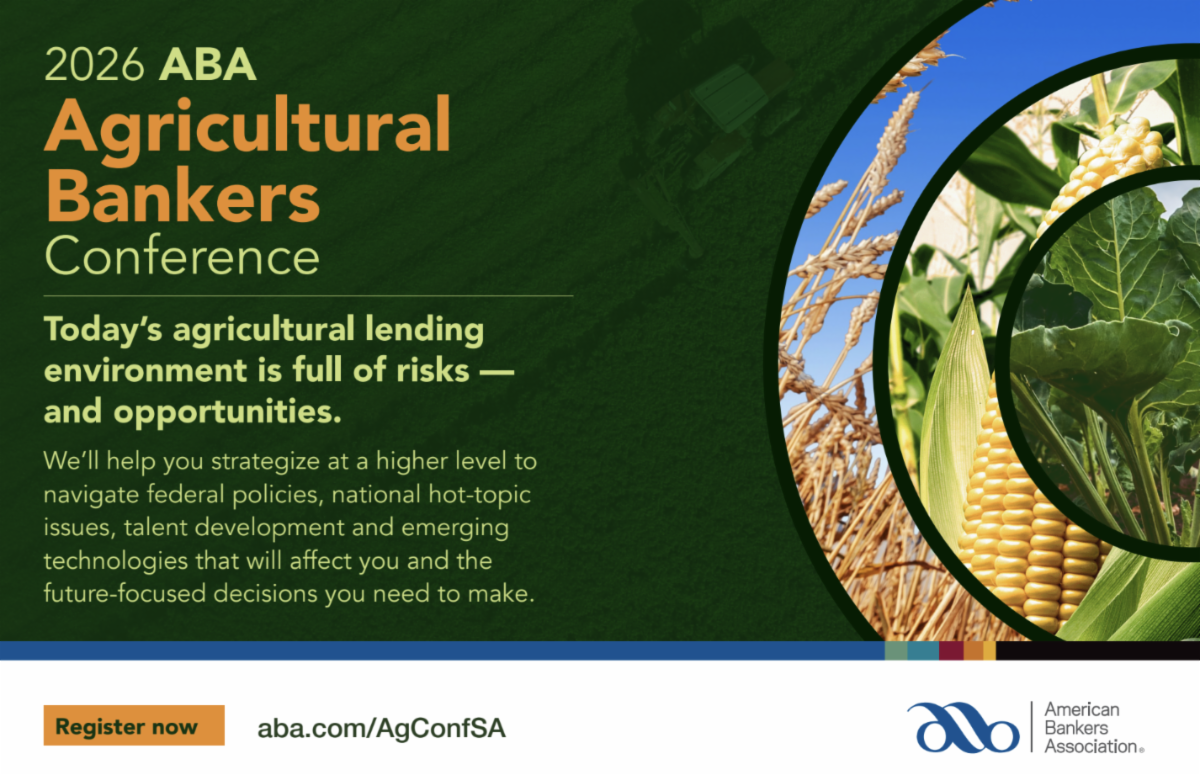 2026 ABA
Agricultural
Bankers
Conference

Today's agricultural lending environment is full of risks — and opportunities.

We'll help you strategize at a higher level to navigate federal policies, national hot-topic issues, talent development and emerging technologies that will affect you and the future-focused decisions you need to make.

Register now

aba.com/AgConfSA

American
Bankers
Association®